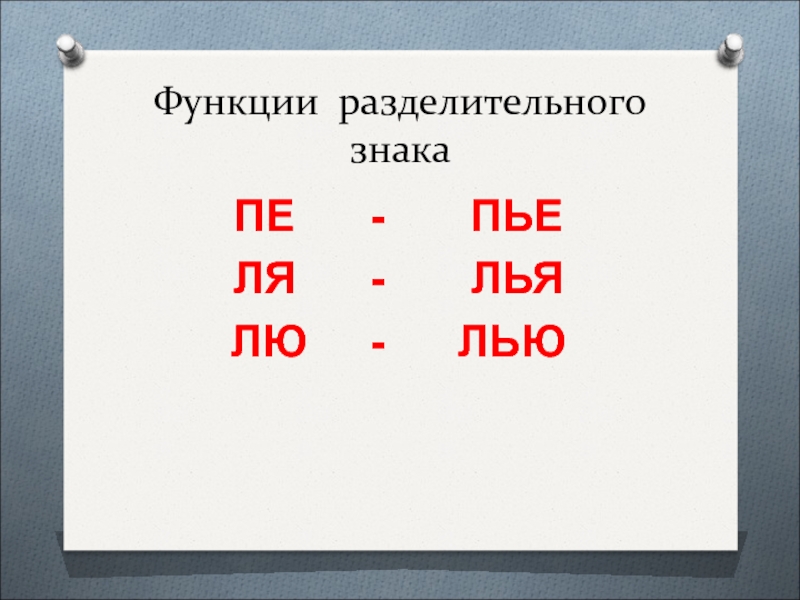 Функции разделительного знака

ПЕ - ПЬЕ
ЛЯ - ЛЬЯ
ЛЮ - ЛЬЮ